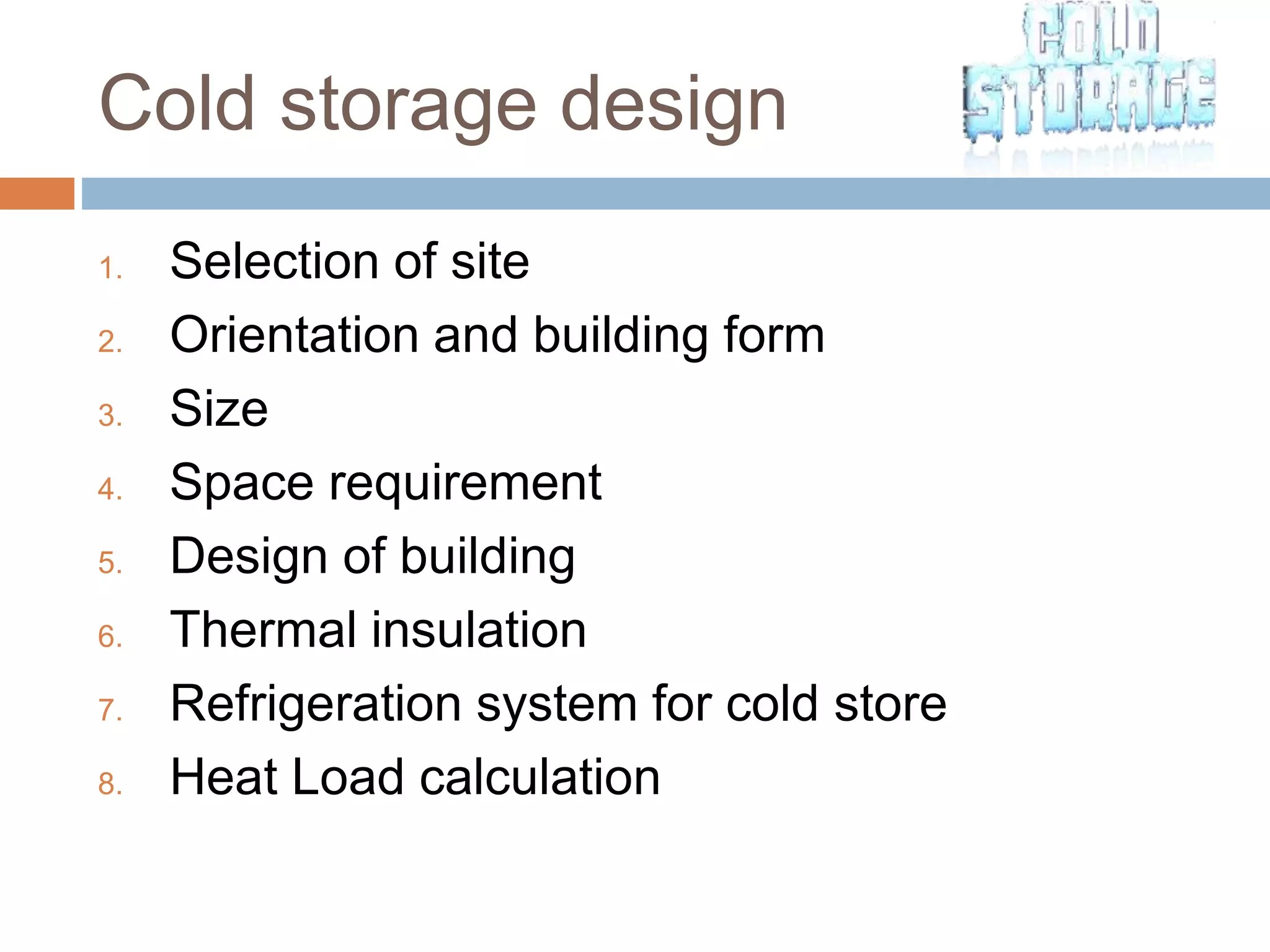 Cold storage design

COLD STORAGE

1. Selection of site
2. Orientation and building form
3. Size
4. Space requirement
5. Design of building
6. Thermal insulation
7. Refrigeration system for cold store
8. Heat Load calculation